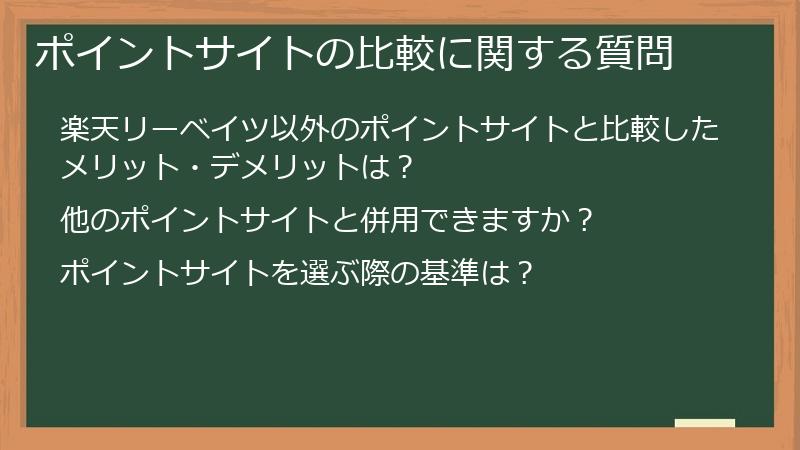 ポイントサイトの比較に関する質問

楽天リーベイツ以外のポイントサイトと比較したメリット・デメリットは？

他のポイントサイトと併用できますか？

ポイントサイトを選ぶ際の基準は？